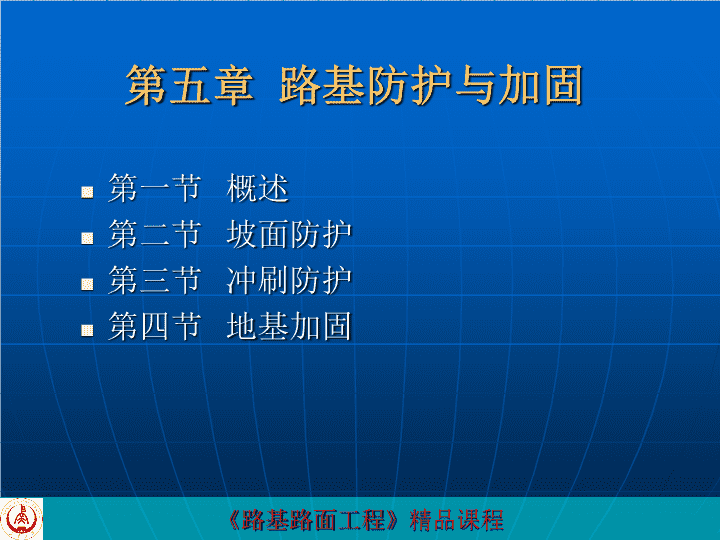 第五章 路基防护与加固

第一节 概述
第二节 坡面防护
第三节 冲刷防护
第四节 地基加固

《路基路面工程》精品课程